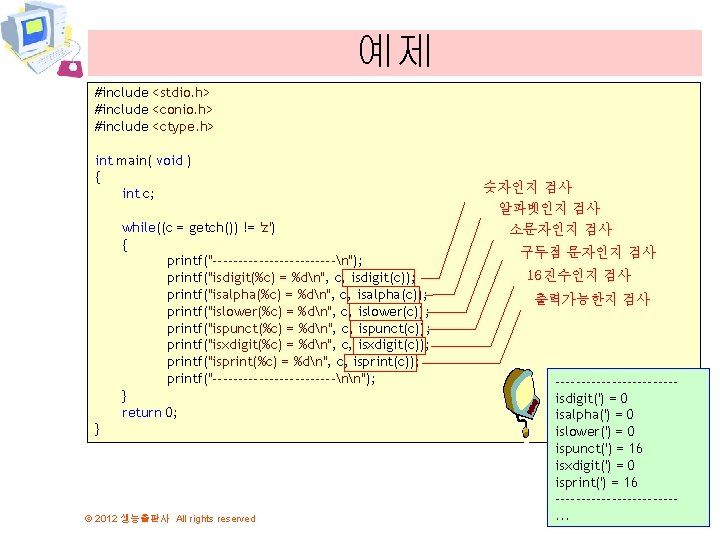 예제

#include <stdio.h>
#include <conio.h>
#include <ctype.h>

int main( void )
{
    int c;

    while((c = getch()) != 'z')
    {
        printf("-----------------------\n");
        printf("isdigit(%c) = %d\n", c, isdigit(c));
        printf("isalpha(%c) = %d\n", c, isalpha(c));
        printf("islower(%c) = %d\n", c, islower(c));
        printf("ispunct(%c) = %d\n", c, ispunct(c));
        printf("isxdigit(%c) = %d\n", c, isxdigit(c));
        printf("isprint(%c) = %d\n", c, isprint(c));
        printf("-----------------------\n\n");
    }
    return 0;
}

숫자인지 검사
알파벳인지 검사
소문자인지 검사
구두점 문자인지 검사
16진수인지 검사
출력가능한지 검사

-----------------------
isdigit(') = 0
isalpha(') = 0
islower(') = 0
ispunct(') = 16
isxdigit(') = 0
isprint(') = 16
-----------------------
...

© 2012 생능출판사 All rights reserved